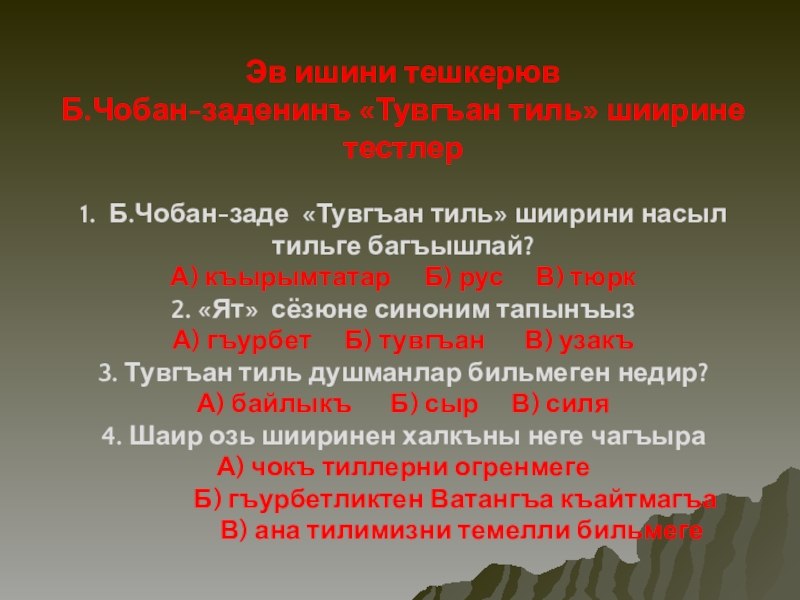 Эв ишини тешкерюв
Б.Чобан-заденинъ «Тувгъан тиль» шиирине тестлер

1. Б.Чобан-заде «Тувгъан тиль» шиирини насыл тильге багъышлай?
А) къырымтатар Б) рус В) тюрк
2. «Ят» сёзюне синоним тапынъыз
А) гъурбет Б) тувгъан В) узакъ
3. Тувгъан тиль душманлар бильмеген недир?
А) байлыкъ Б) сыр В) силя
4. Шаир озь шииринен халкъны неге чагъыра
А) чокъ тиллерни огренмеге
Б) гъурбетликтен Ватангъа къайтмагъа
В) ана тилимизни темелли бильмеге